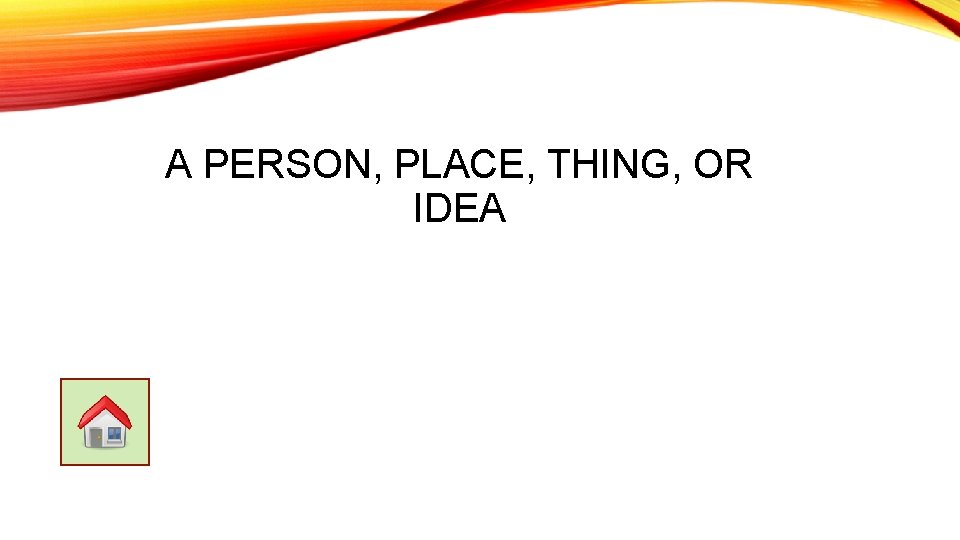 A PERSON, PLACE, THING, OR IDEA